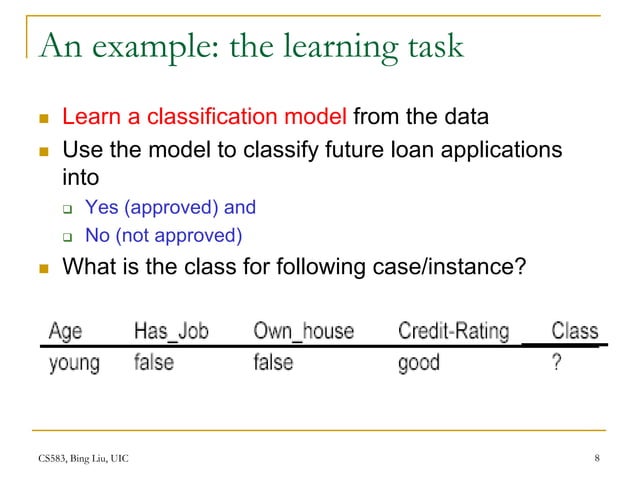 An example: the learning task

Learn a classification model from the data

Use the model to classify future loan applications into

Yes (approved) and

No (not approved)

What is the class for following case/instance?

| Age | Has_Job | Own_house | Credit-Rating | Class |
|---|---|---|---|---|
| young | false | false | good | ? |

CS583, Bing Liu, UIC

8